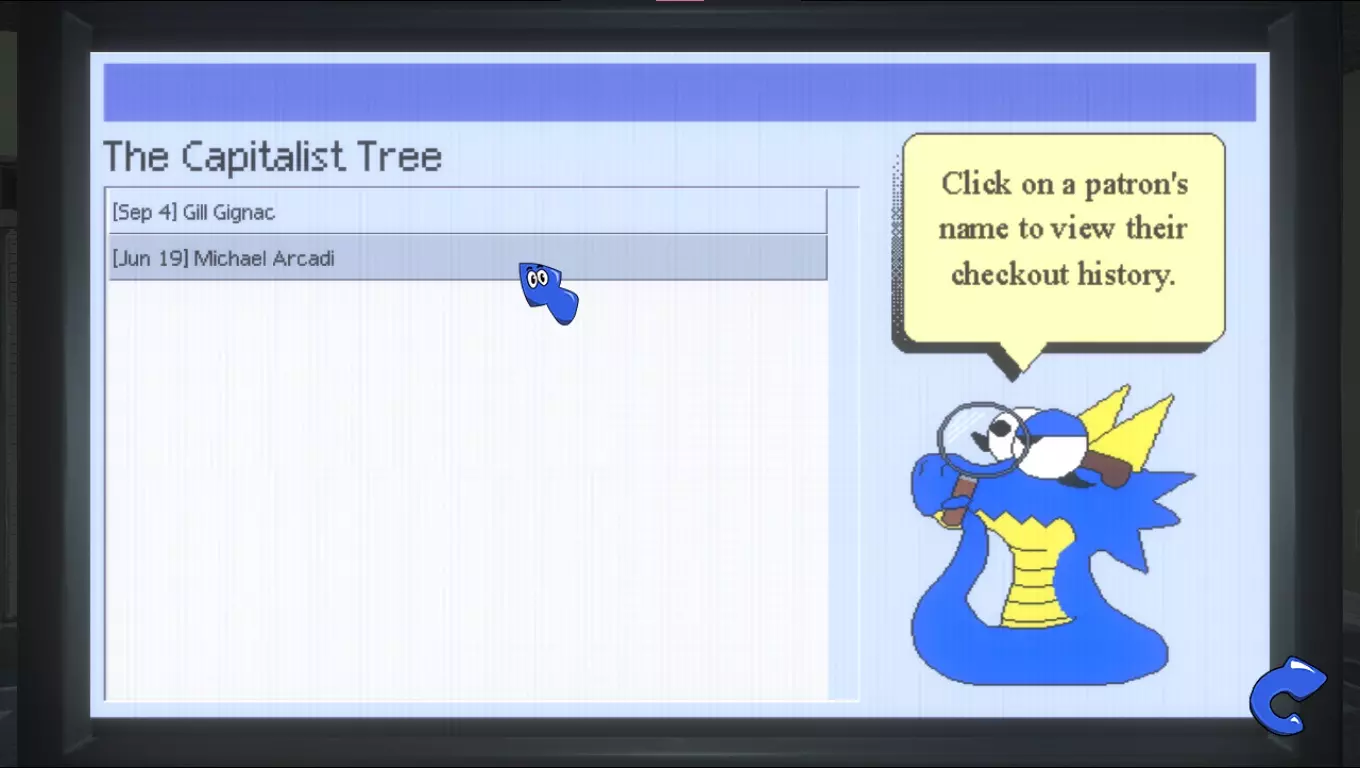 The Capitalist Tree

[Sep 4] Gill Gignac

[Jun 19] Michael Arcadi

Click on a patron's name to view their checkout history.